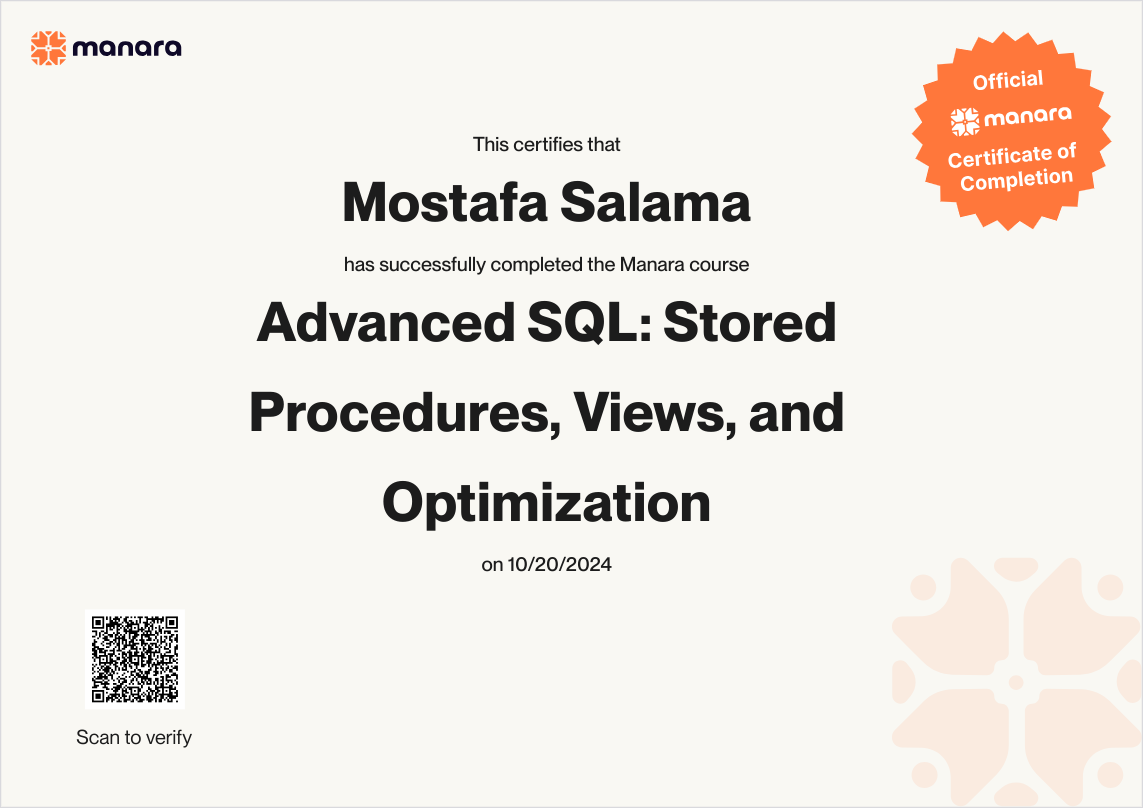 manara

Official
manara
Certificate of Completion

This certifies that

Mostafa Salama

has successfully completed the Manara course

Advanced SQL: Stored Procedures, Views, and Optimization

on 10/20/2024

Scan to verify